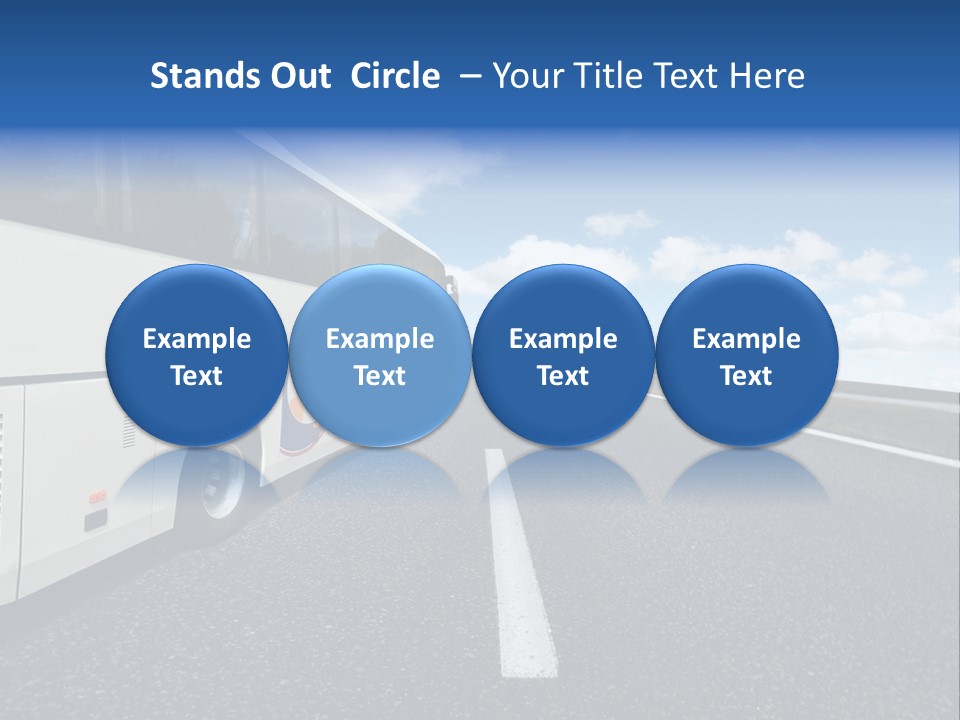 Stands Out Circle – Your Title Text Here

Example Text

Example Text

Example Text

Example Text